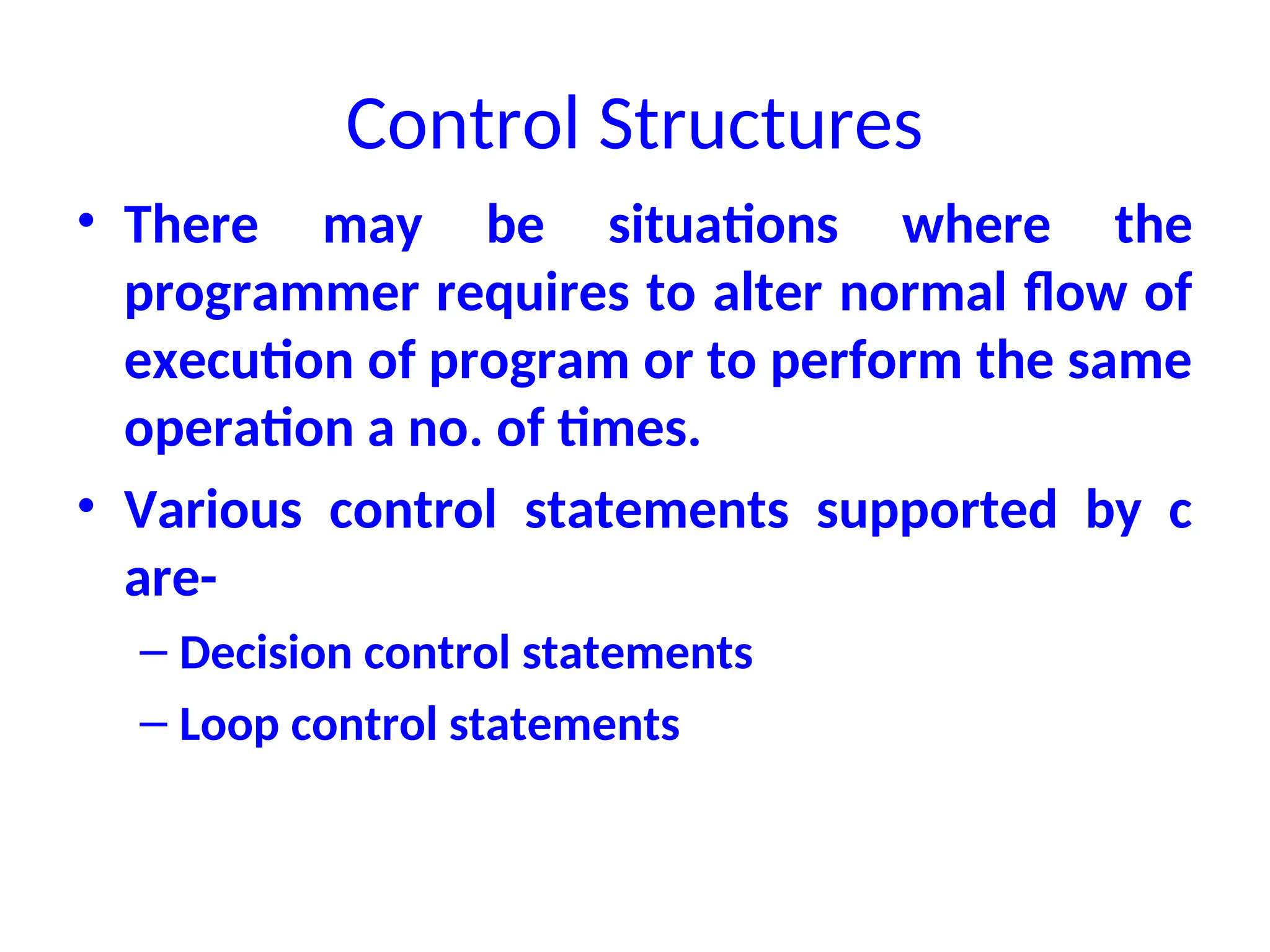 Control Structures

• There may be situations where the programmer requires to alter normal flow of execution of program or to perform the same operation a no. of times.

• Various control statements supported by c are-

– Decision control statements

– Loop control statements